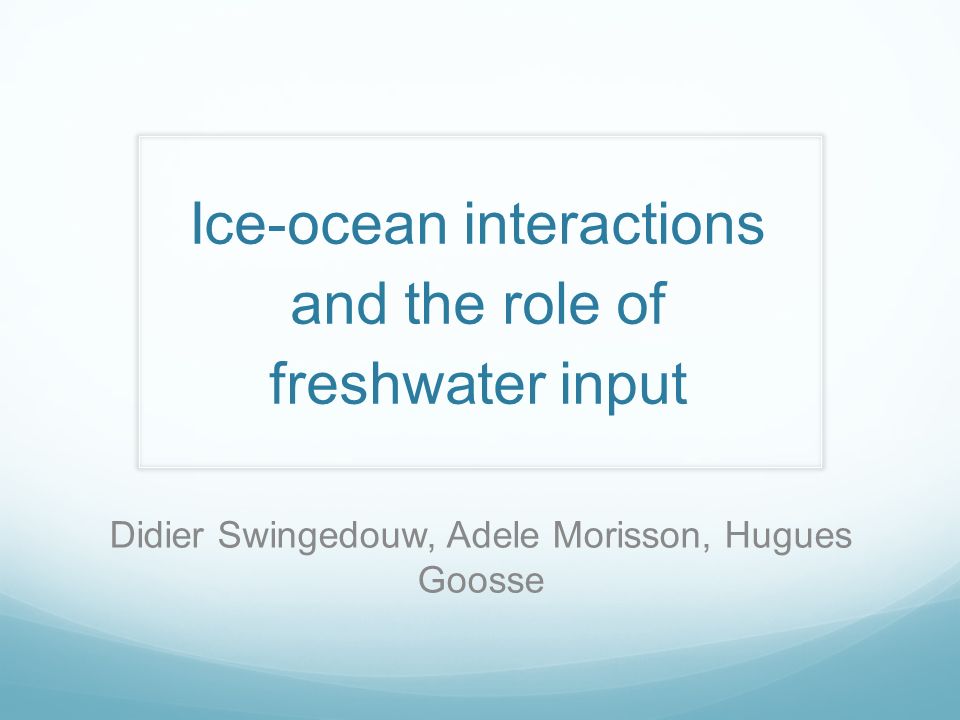 Ice-ocean interactions and the role of freshwater input

Didier Swingedouw, Adele Morisson, Hugues Goosse